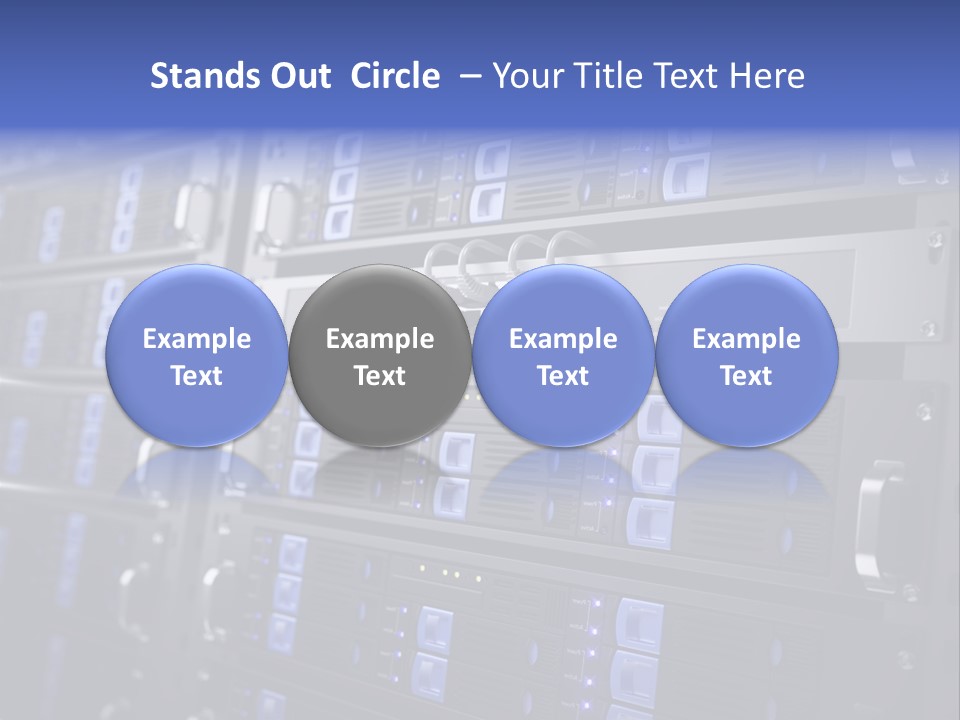 Stands Out Circle – Your Title Text Here

Example Text

Example Text

Example Text

Example Text